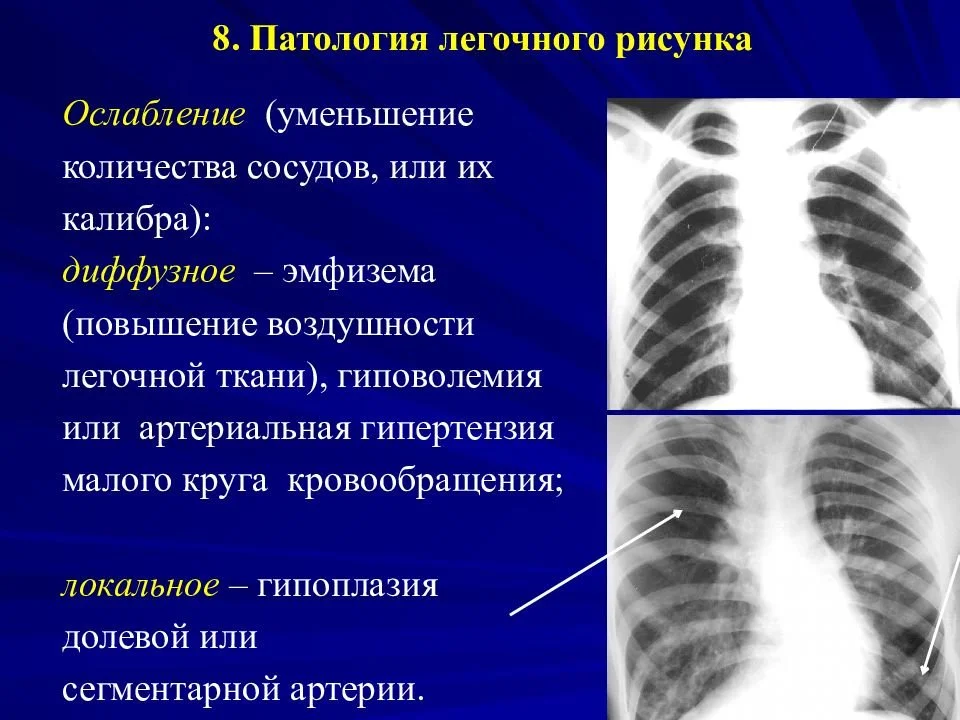 8. Патология легочного рисунка

Ослабление (уменьшение количества сосудов, или их калибра):
диффузное – эмфизема (повышение воздушности легочной ткани), гиповолемия или артериальная гипертензия малого круга кровообращения;

локальное – гипоплазия долевой или сегментарной артерии.